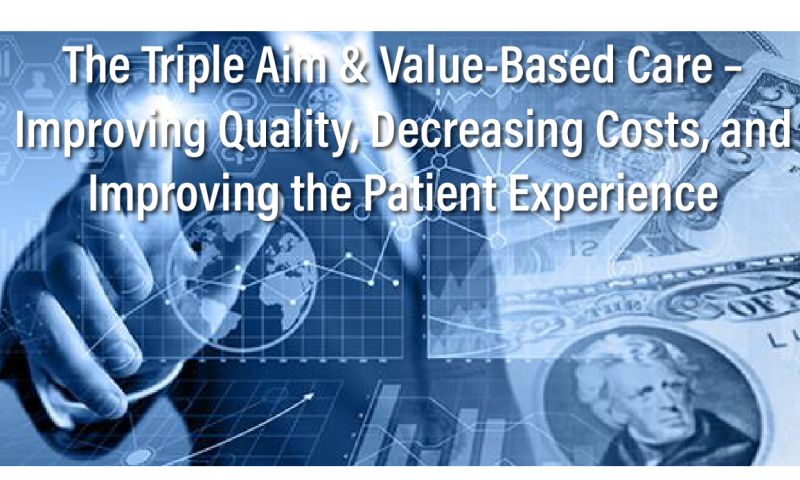 The Triple Aim & Value-Based Care – Improving Quality, Decreasing Costs, and Improving the Patient Experience